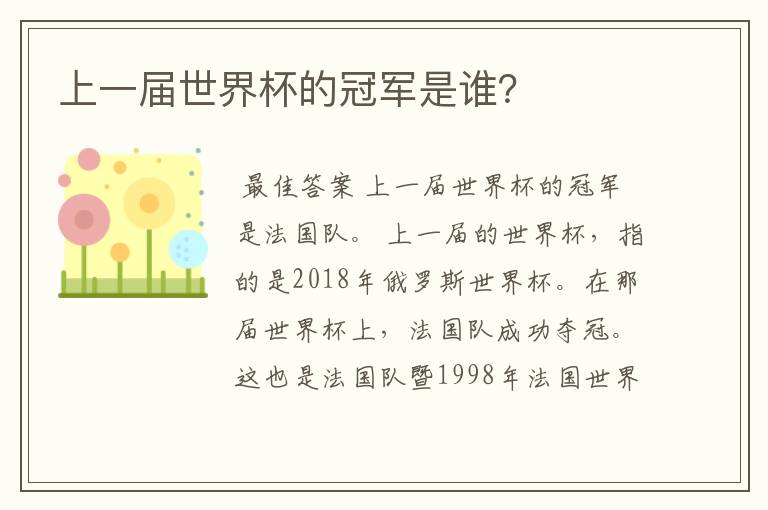 上一届世界杯的冠军是谁?

最佳答案 上一届世界杯的冠军是法国队。 上一届的世界杯，指的是2018年俄罗斯世界杯。在那届世界杯上，法国队成功夺冠。这也是法国队暨1998年法国世界